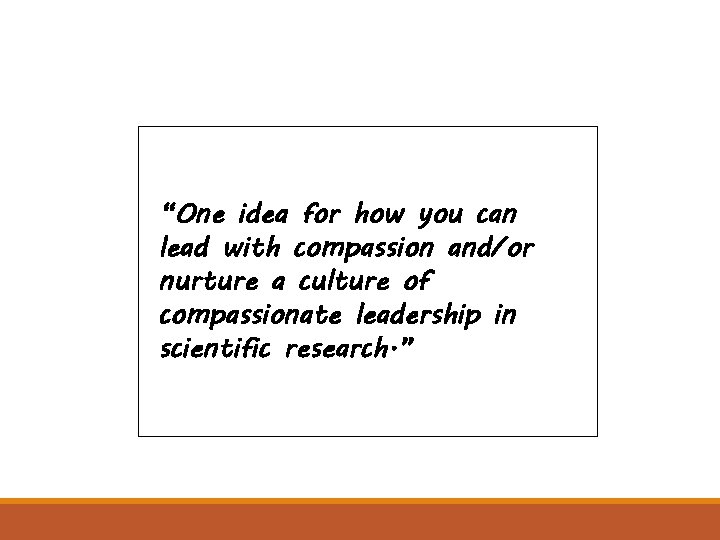 “One idea for how you can lead with compassion and/or nurture a culture of compassionate leadership in scientific research.”